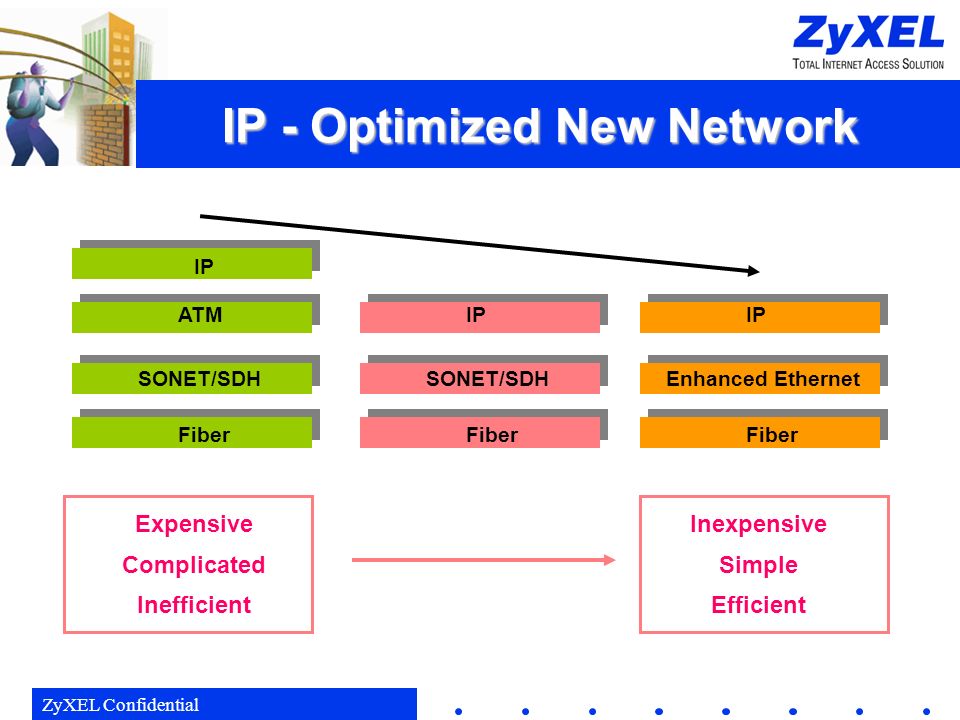 ZyXEL
TOTAL INTERNET ACCESS SOLUTION

IP - Optimized New Network

IP
ATM
SONET/SDH
Fiber

IP
SONET/SDH
Fiber

IP
Enhanced Ethernet
Fiber

Expensive
Complicated
Inefficient

Inexpensive
Simple
Efficient

ZyXEL Confidential